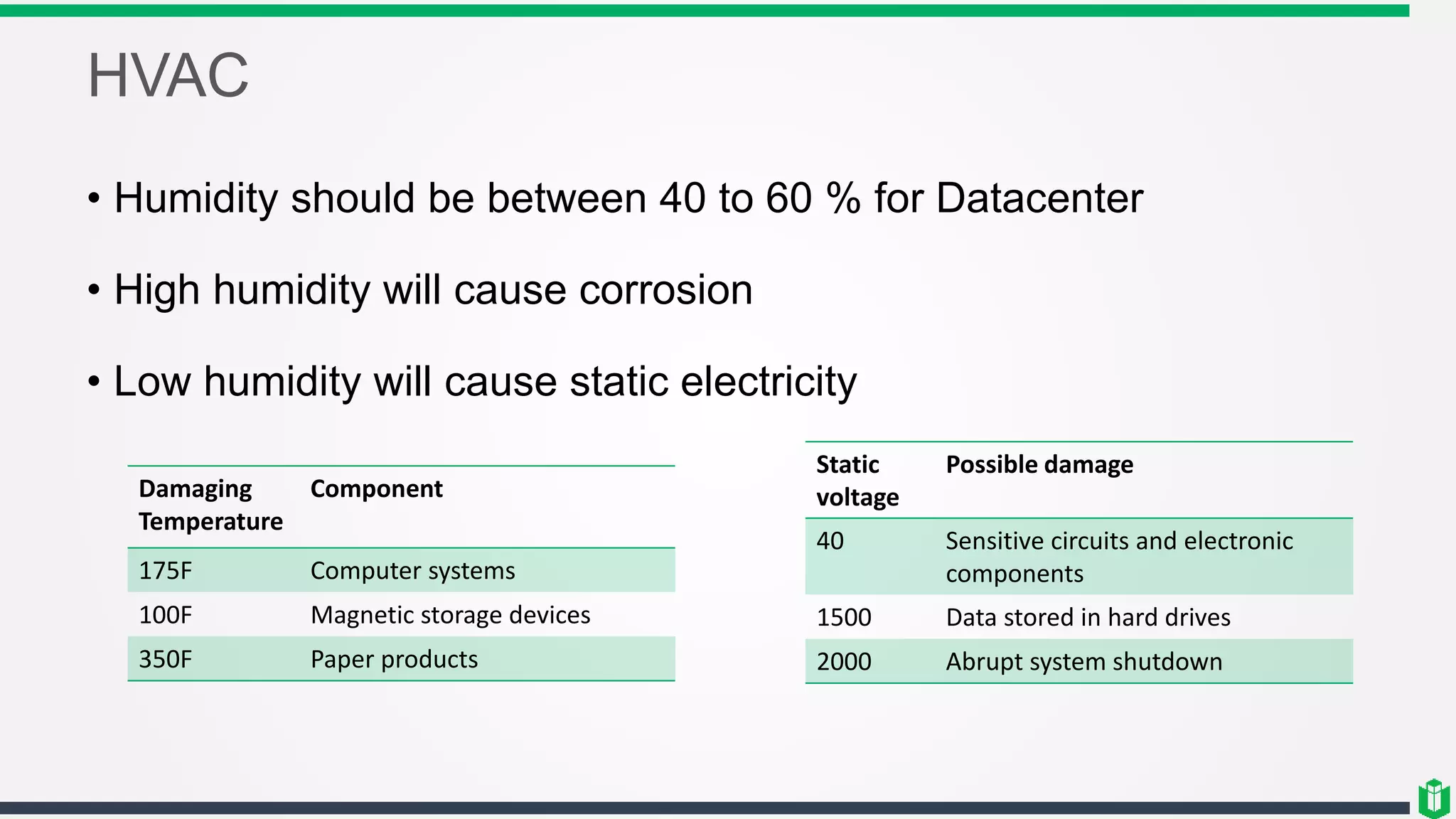 HVAC

• Humidity should be between 40 to 60 % for Datacenter

• High humidity will cause corrosion

• Low humidity will cause static electricity

| Damaging Temperature | Component |
|---|---|
| 175F | Computer systems |
| 100F | Magnetic storage devices |
| 350F | Paper products |

| Static voltage | Possible damage |
|---|---|
| 40 | Sensitive circuits and electronic components |
| 1500 | Data stored in hard drives |
| 2000 | Abrupt system shutdown |